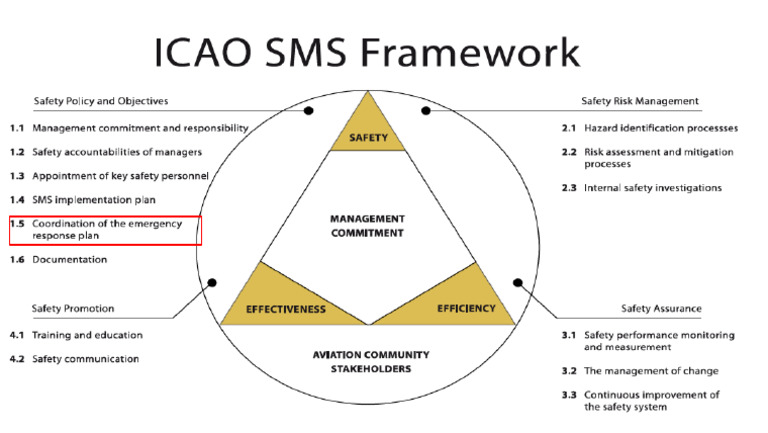 ICAO SMS Framework

Safety Policy and Objectives

1.1 Management commitment and responsibility

1.2 Safety accountabilities of managers

1.3 Appointment of key safety personnel

1.4 SMS implementation plan

1.5 Coordination of the emergency response plan

1.6 Documentation

Safety Promotion

4.1 Training and education

4.2 Safety communication

SAFETY

MANAGEMENT COMMITMENT

EFFECTIVENESS

EFFICIENCY

AVIATION COMMUNITY STAKEHOLDERS

Safety Risk Management

2.1 Hazard identification processses

2.2 Risk assessment and mitigation processes

2.3 Internal safety investigations

Safety Assurance

3.1 Safety performance monitoring and measurement

3.2 The management of change

3.3 Continuous improvement of the safety system